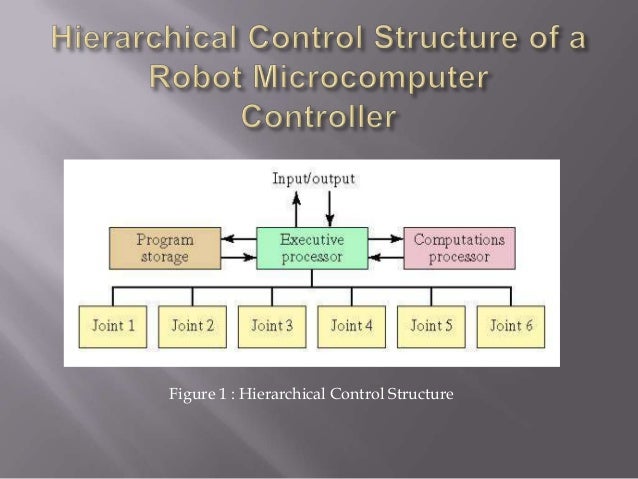 Hierarchical Control Structure of a Robot Microcomputer Controller

Input/output

Program storage

Executive processor

Computations processor

Joint 1

Joint 2

Joint 3

Joint 4

Joint 5

Joint 6

Figure 1 : Hierarchical Control Structure